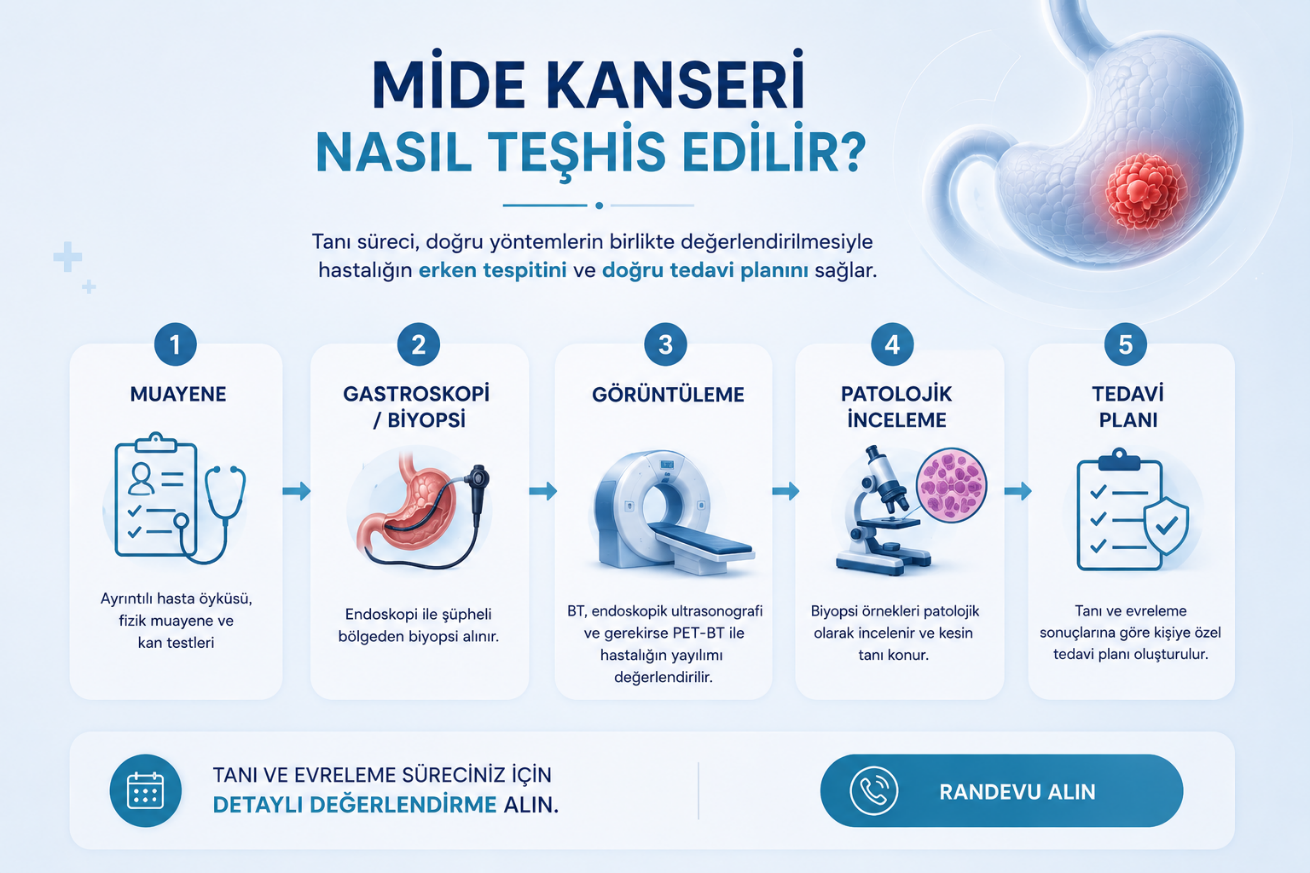 MİDE KANSERİ
NASIL TEŞHİS EDİLİR?

Tanı süreci, doğru yöntemlerin birlikte değerlendirilmesiyle hastalığın erken tespitini ve doğru tedavi planını sağlar.

1
MUAYENE
Ayrıntılı hasta öyküsü, fizik muayene ve kan testleri

2
GASTROSKOPİ / BİYOPSİ
Endoskopi ile şüpheli bölgeden biyopsi alınır.

3
GÖRÜNTÜLEME
BT, endoskopik ultrasonografi ve gerekirse PET-BT ile hastalığın yayılımı değerlendirilir.

4
PATOLOJİK İNCELEME
Biyopsi örnekleri patolojik olarak incelenir ve kesin tanı konur.

5
TEDAVİ PLANI
Tanı ve evreleme sonuçlarına göre kişiye özel tedavi planı oluşturulur.

TANI VE EVRELEME SÜRECİNİZ İÇİN DETAYLI DEĞERLENDİRME ALIN.

RANDEVU ALIN